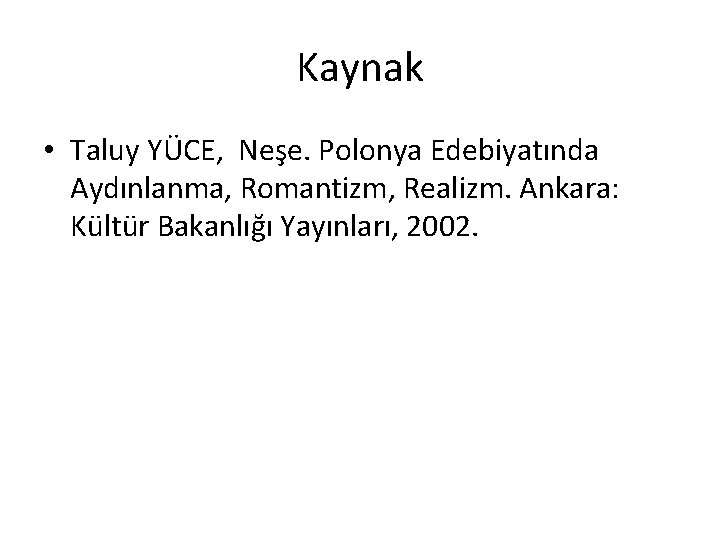 Kaynak

• Taluy YÜCE, Neşe. Polonya Edebiyatında Aydınlanma, Romantizm, Realizm. Ankara: Kültür Bakanlığı Yayınları, 2002.